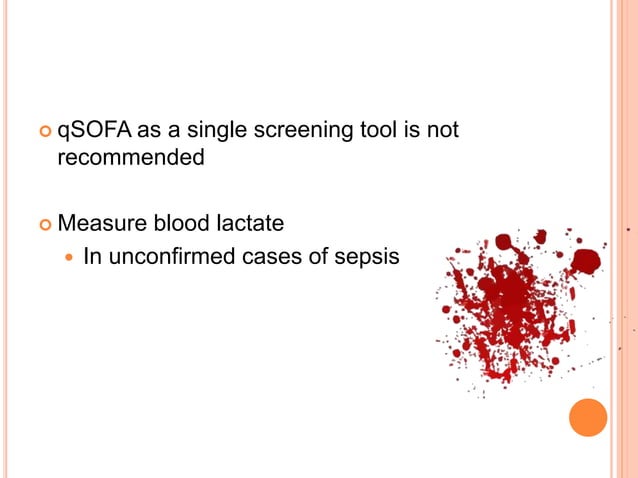 qSOFA as a single screening tool is not recommended

Measure blood lactate

In unconfirmed cases of sepsis